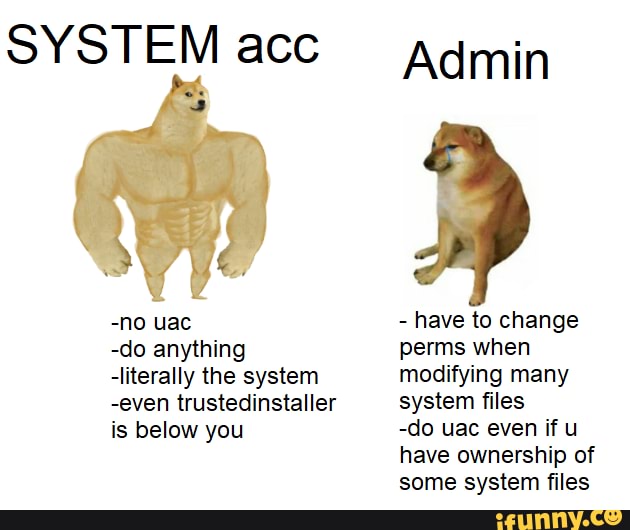 SYSTEM acc

-no uac
-do anything
-literally the system
-even trustedinstaller is below you

Admin

- have to change perms when modifying many system files
-do uac even if u have ownership of some system files

ifunny.co